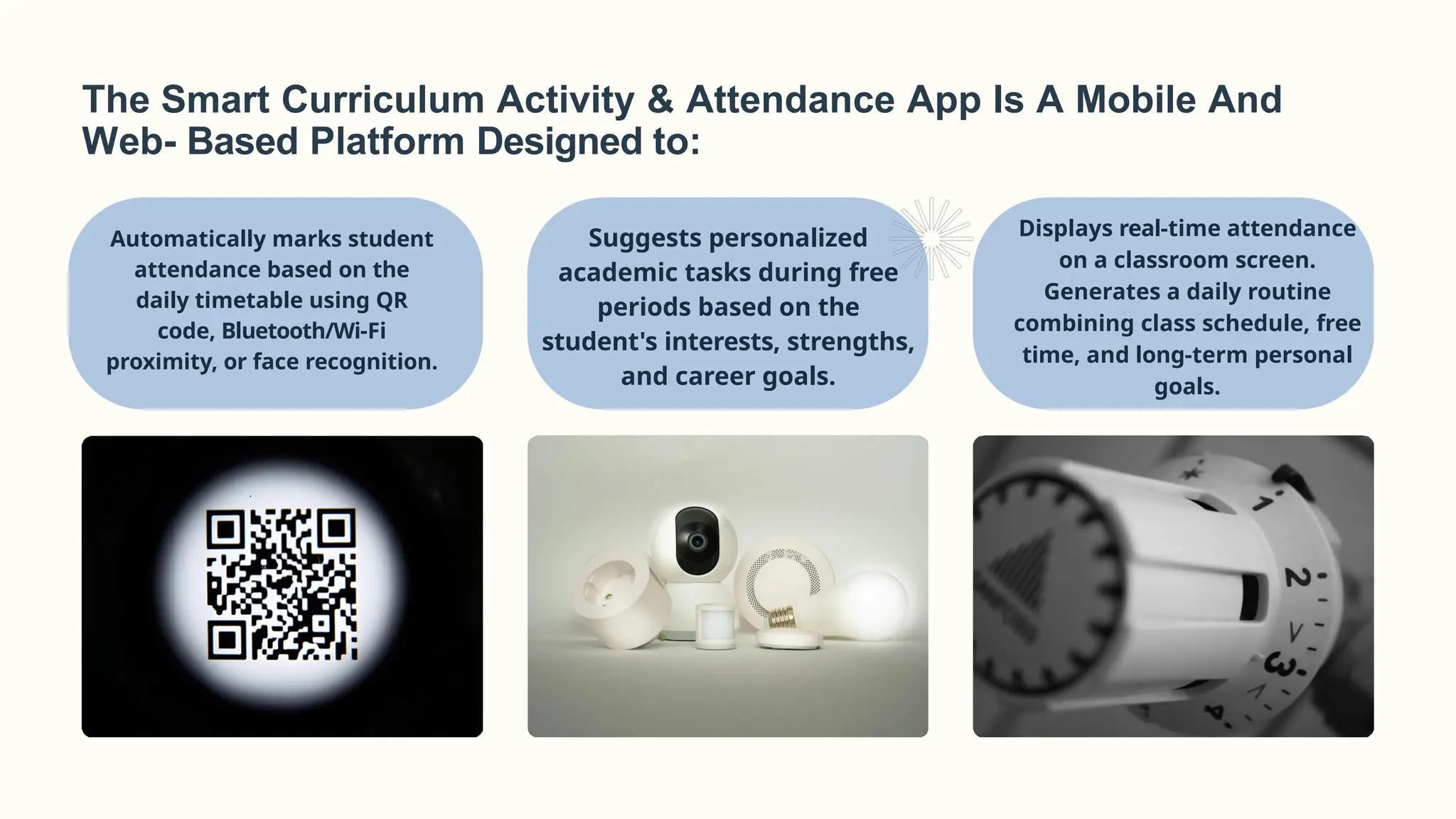 The Smart Curriculum Activity & Attendance App Is A Mobile And Web- Based Platform Designed to:

Automatically marks student attendance based on the daily timetable using QR code, Bluetooth/Wi-Fi proximity, or face recognition.

Suggests personalized academic tasks during free periods based on the student's interests, strengths, and career goals.

Displays real-time attendance on a classroom screen. Generates a daily routine combining class schedule, free time, and long-term personal goals.

1

2

3

4